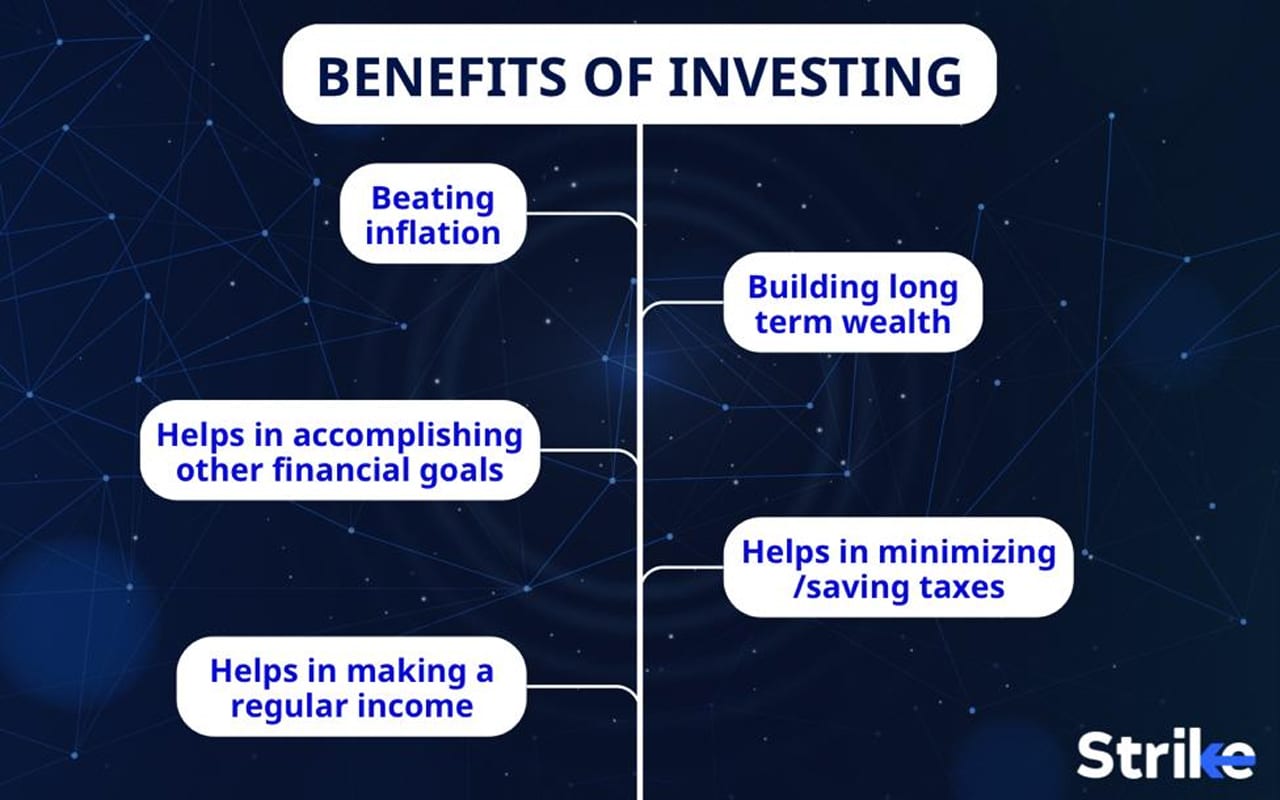 BENEFITS OF INVESTING

Beating inflation

Building long term wealth

Helps in accomplishing other financial goals

Helps in minimizing /saving taxes

Helps in making a regular income

Strike